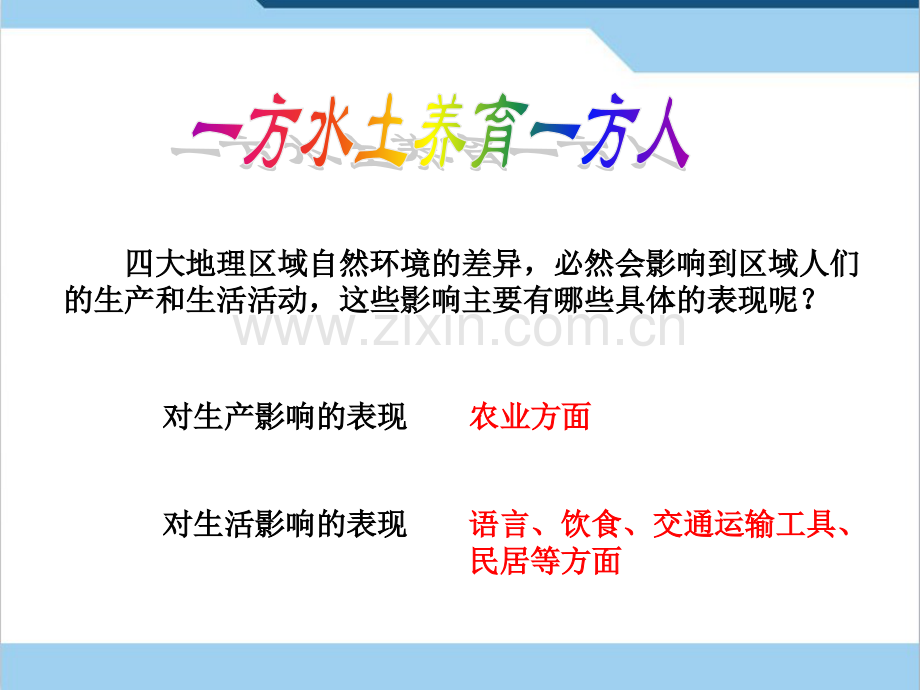 一方水土养育一方人

四大地理区域自然环境的差异，必然会影响到区域人们的生产和生活活动，这些影响主要有哪些具体的表现呢？

www.zixin.com.cn

对生产影响的表现　　农业方面

对生活影响的表现　　语言、饮食、交通运输工具、民居等方面